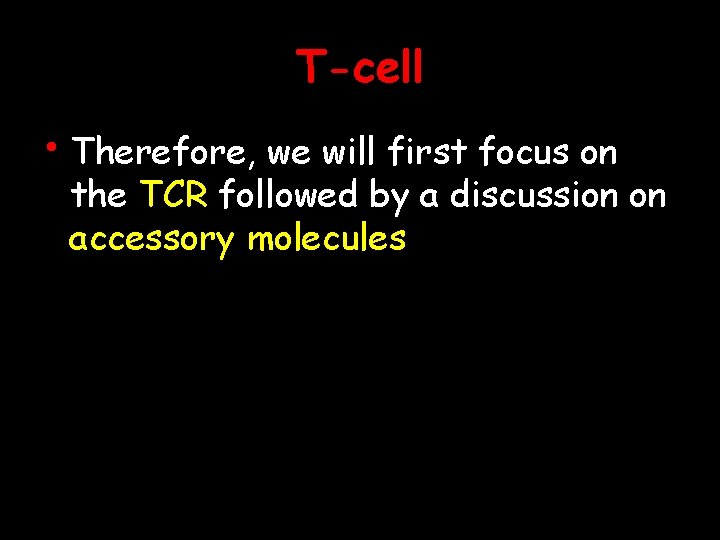 T-cell

• Therefore, we will first focus on the TCR followed by a discussion on accessory molecules